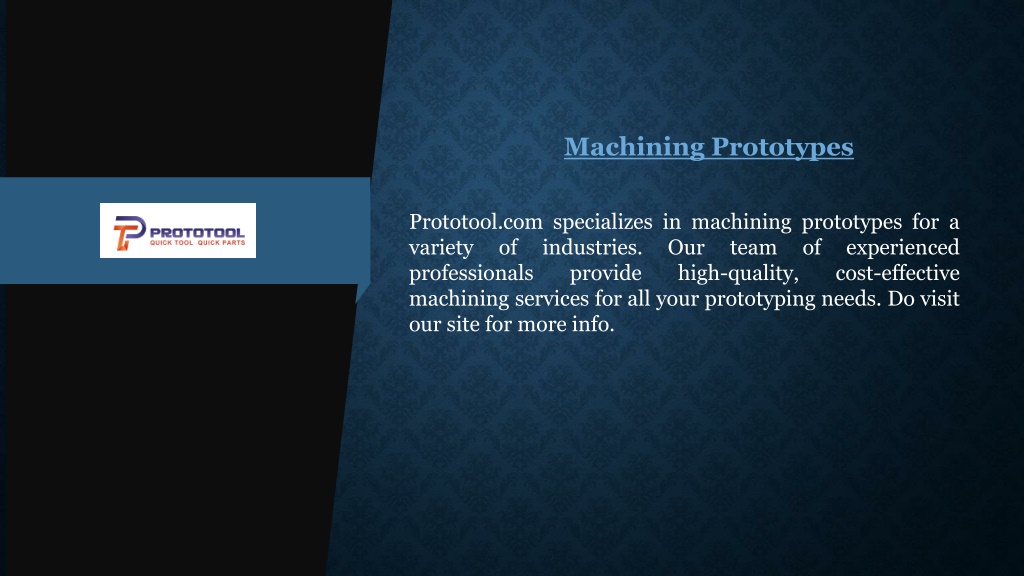 PROTOTOOL
QUICK TOOL QUICK PARTS

Machining Prototypes

Prototool.com specializes in machining prototypes for a variety of industries. Our team of experienced professionals provide high-quality, cost-effective machining services for all your prototyping needs. Do visit our site for more info.